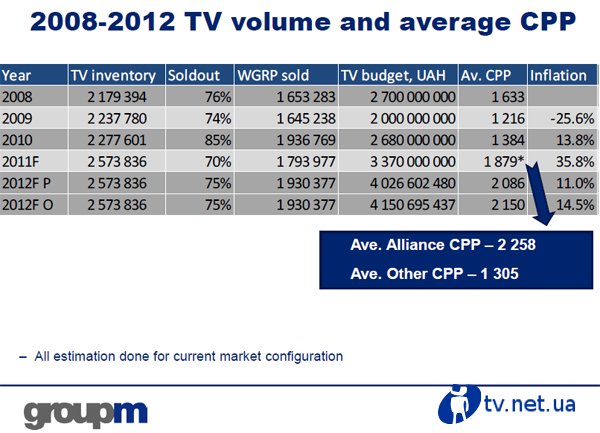 2008-2012 TV volume and average CPP

| Year | TV inventory | Soldout | WGRP sold | TV budget, UAH | Av. CPP | Inflation |
|---|---|---|---|---|---|---|
| 2008 | 2 179 394 | 76% | 1 653 283 | 2 700 000 000 | 1 633 | |
| 2009 | 2 237 780 | 74% | 1 645 238 | 2 000 000 000 | 1 216 | -25.6% |
| 2010 | 2 277 601 | 85% | 1 936 769 | 2 680 000 000 | 1 384 | 13.8% |
| 2011F | 2 573 836 | 70% | 1 793 977 | 3 370 000 000 | 1 879* | 35.8% |
| 2012F P | 2 573 836 | 75% | 1 930 377 | 4 026 602 480 | 2 086 | 11.0% |
| 2012F O | 2 573 836 | 75% | 1 930 377 | 4 150 695 437 | 2 150 | 14.5% |

Ave. Alliance CPP – 2 258

Ave. Other CPP – 1 305

– All estimation done for current market configuration

groupm

tv.net.ua